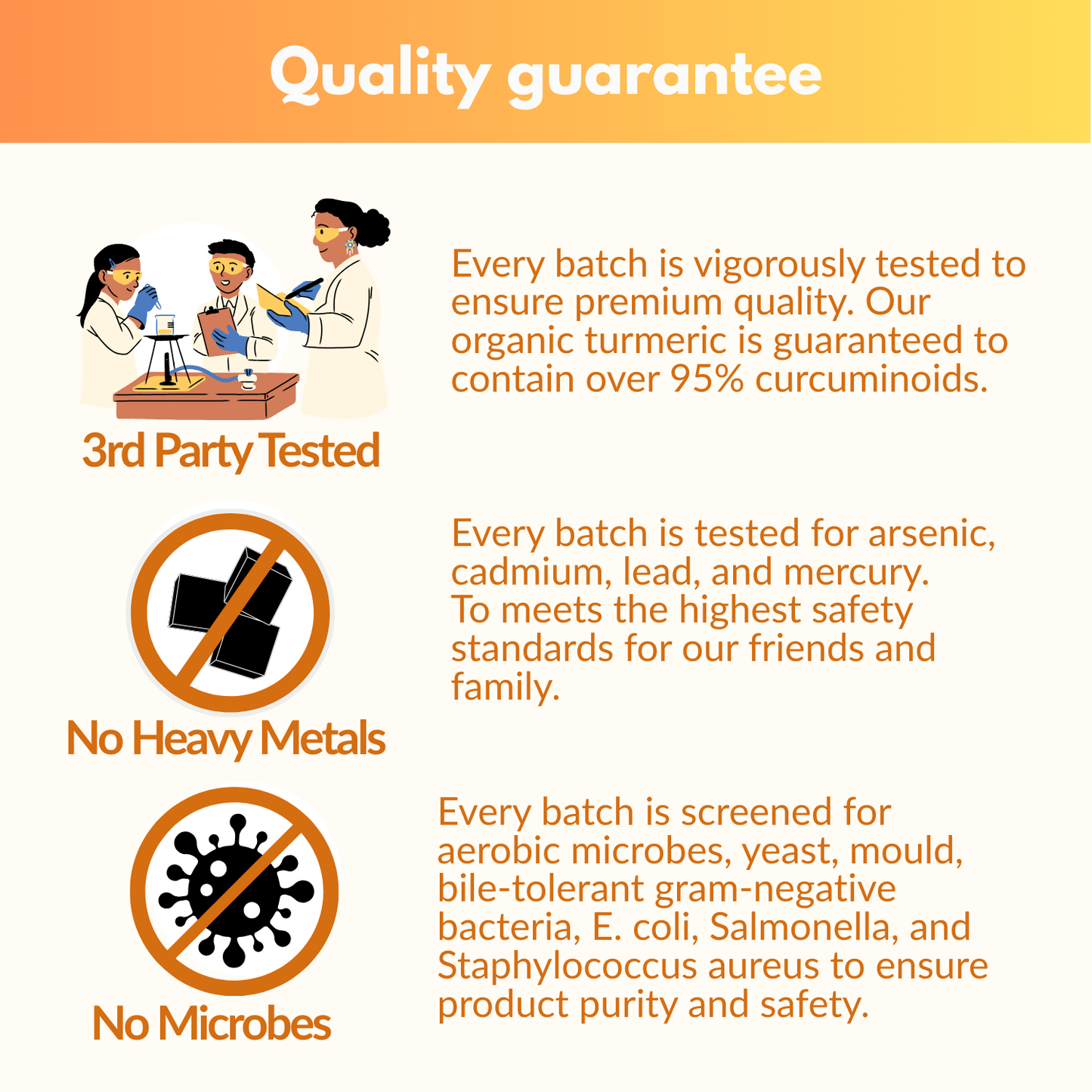 Quality guarantee

3rd Party Tested

Every batch is vigorously tested to ensure premium quality. Our organic turmeric is guaranteed to contain over 95% curcuminoids.

No Heavy Metals

Every batch is tested for arsenic, cadmium, lead, and mercury. To meets the highest safety standards for our friends and family.

No Microbes

Every batch is screened for aerobic microbes, yeast, mould, bile-tolerant gram-negative bacteria, E. coli, Salmonella, and Staphylococcus aureus to ensure product purity and safety.